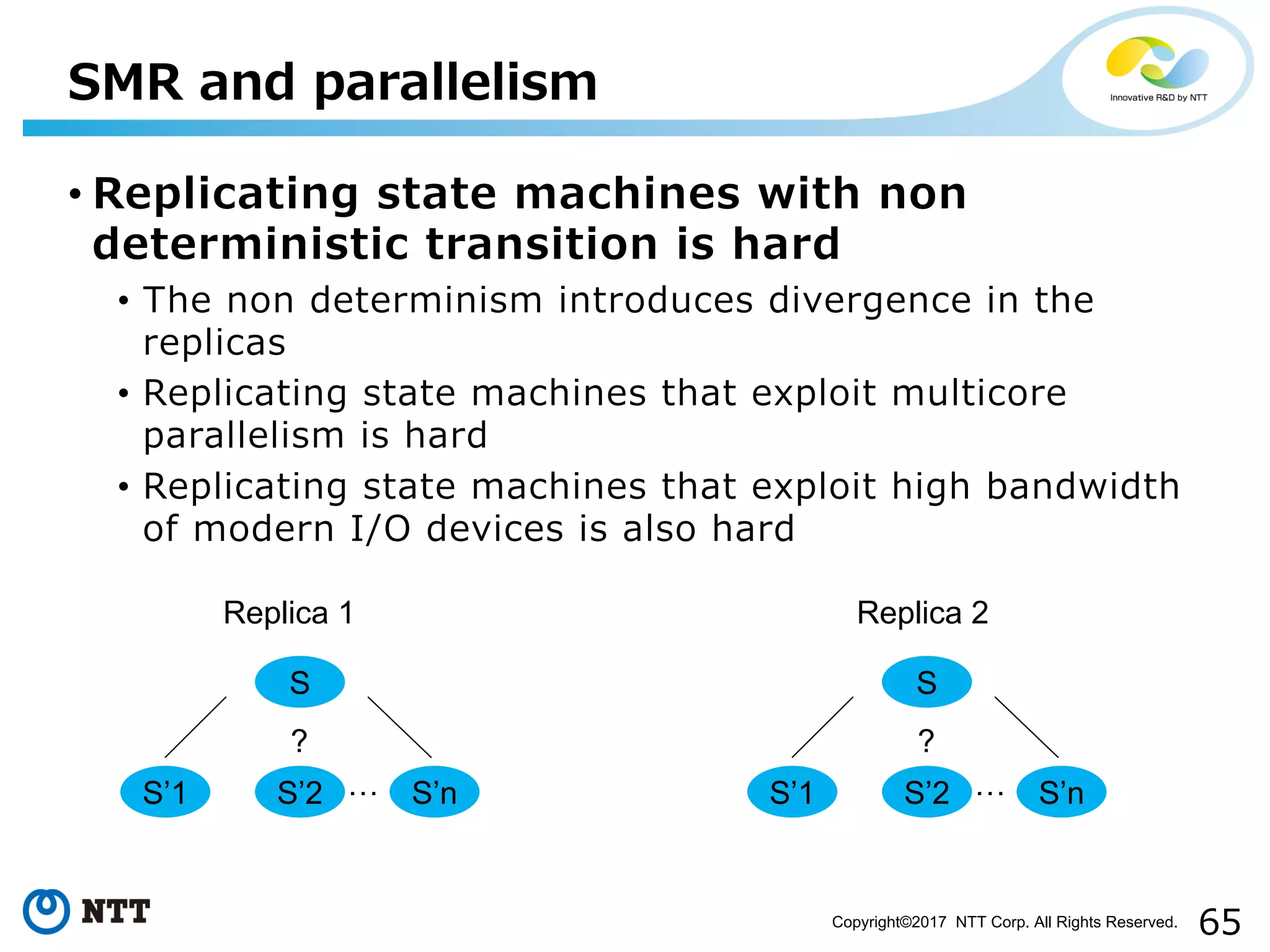 SMR and parallelism

Innovative R&D by NTT

• Replicating state machines with non deterministic transition is hard
  • The non determinism introduces divergence in the replicas
  • Replicating state machines that exploit multicore parallelism is hard
  • Replicating state machines that exploit high bandwidth of modern I/O devices is also hard

Replica 1

S

?

S'1 S'2 … S'n

Replica 2

S

?

S'1 S'2 … S'n

NTT

Copyright©2017 NTT Corp. All Rights Reserved. 65